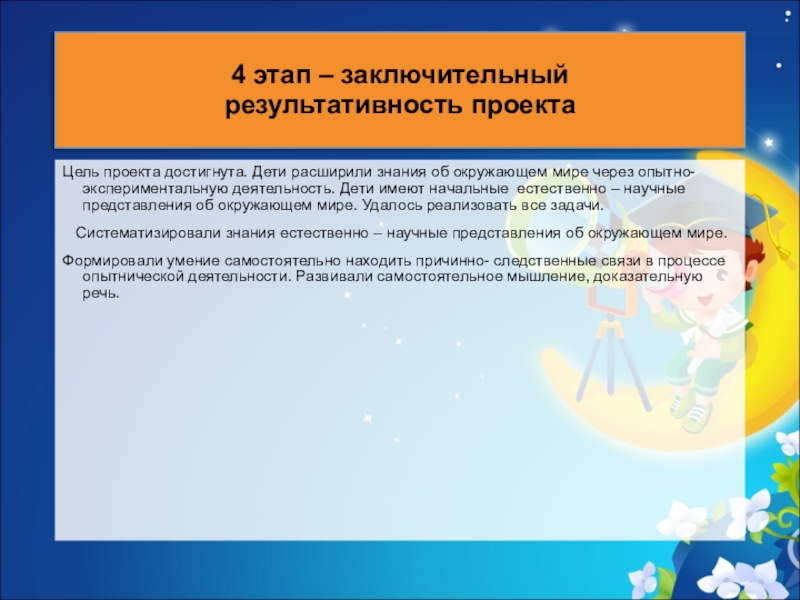 4 этап – заключительный
результативность проекта

Цель проекта достигнута. Дети расширили знания об окружающем мире через опытно-экспериментальную деятельность. Дети имеют начальные естественно – научные представления об окружающем мире. Удалось реализовать все задачи.

Систематизировали знания естественно – научные представления об окружающем мире.

Формировали умение самостоятельно находить причинно- следственные связи в процессе опытнической деятельности. Развивали самостоятельное мышление, доказательную речь.